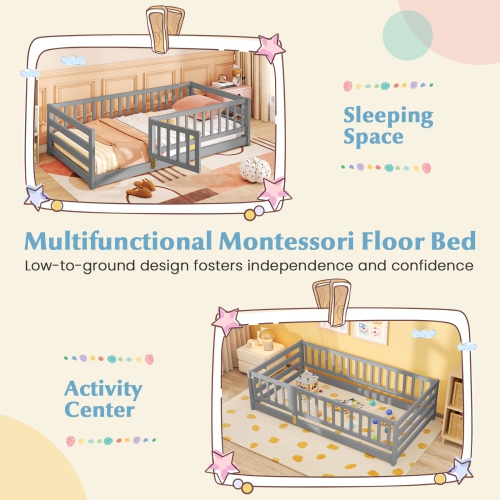 Sleeping Space

Multifunctional Montessori Floor Bed
Low-to-ground design fosters independence and confidence

Activity Center